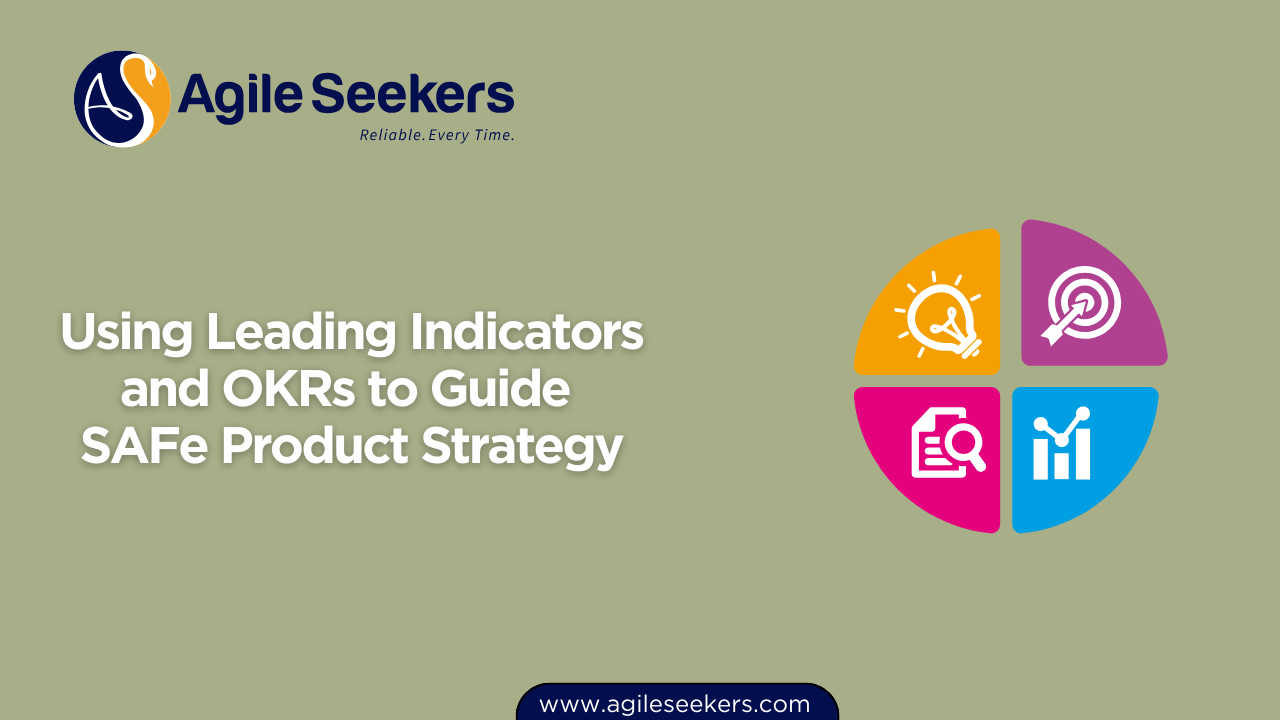 AS Agile Seekers
Reliable. Every Time.

Using Leading Indicators and OKRs to Guide SAFe Product Strategy

www.agileseekers.com